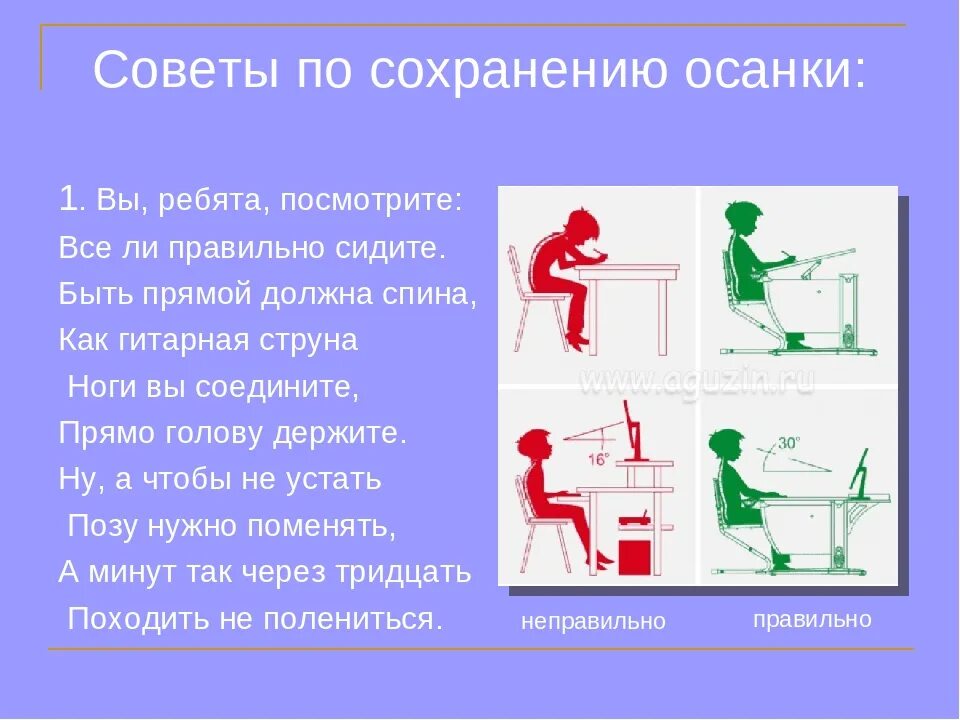 Советы по сохранению осанки:

1. Вы, ребята, посмотрите:
Все ли правильно сидите.
Быть прямой должна спина,
Как гитарная струна
Ноги вы соедините,
Прямо голову держите.
Ну, а чтобы не устать
Позу нужно поменять,
А минут так через тридцать
Походить не полениться.

www.aguzin.ru

16°

30°

неправильно

правильно